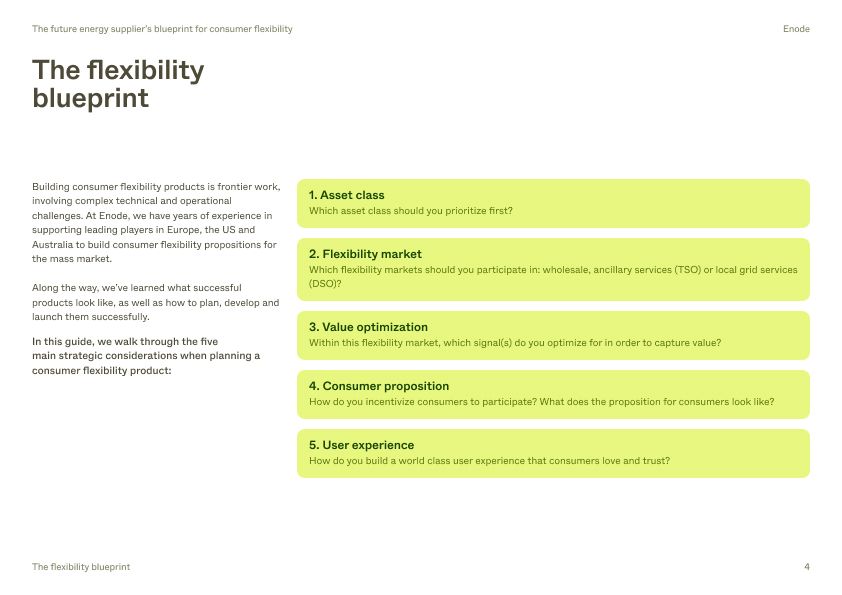 The future energy supplier's blueprint for consumer flexibility

Enode

The flexibility blueprint

Building consumer flexibility products is frontier work, involving complex technical and operational challenges. At Enode, we have years of experience in supporting leading players in Europe, the US and Australia to build consumer flexibility propositions for the mass market.

Along the way, we've learned what successful products look like, as well as how to plan, develop and launch them successfully.

In this guide, we walk through the five main strategic considerations when planning a consumer flexibility product:

1. Asset class
Which asset class should you prioritize first?

2. Flexibility market
Which flexibility markets should you participate in: wholesale, ancillary services (TSO) or local grid services (DSO)?

3. Value optimization
Within this flexibility market, which signal(s) do you optimize for in order to capture value?

4. Consumer proposition
How do you incentivize consumers to participate? What does the proposition for consumers look like?

5. User experience
How do you build a world class user experience that consumers love and trust?

The flexibility blueprint

4